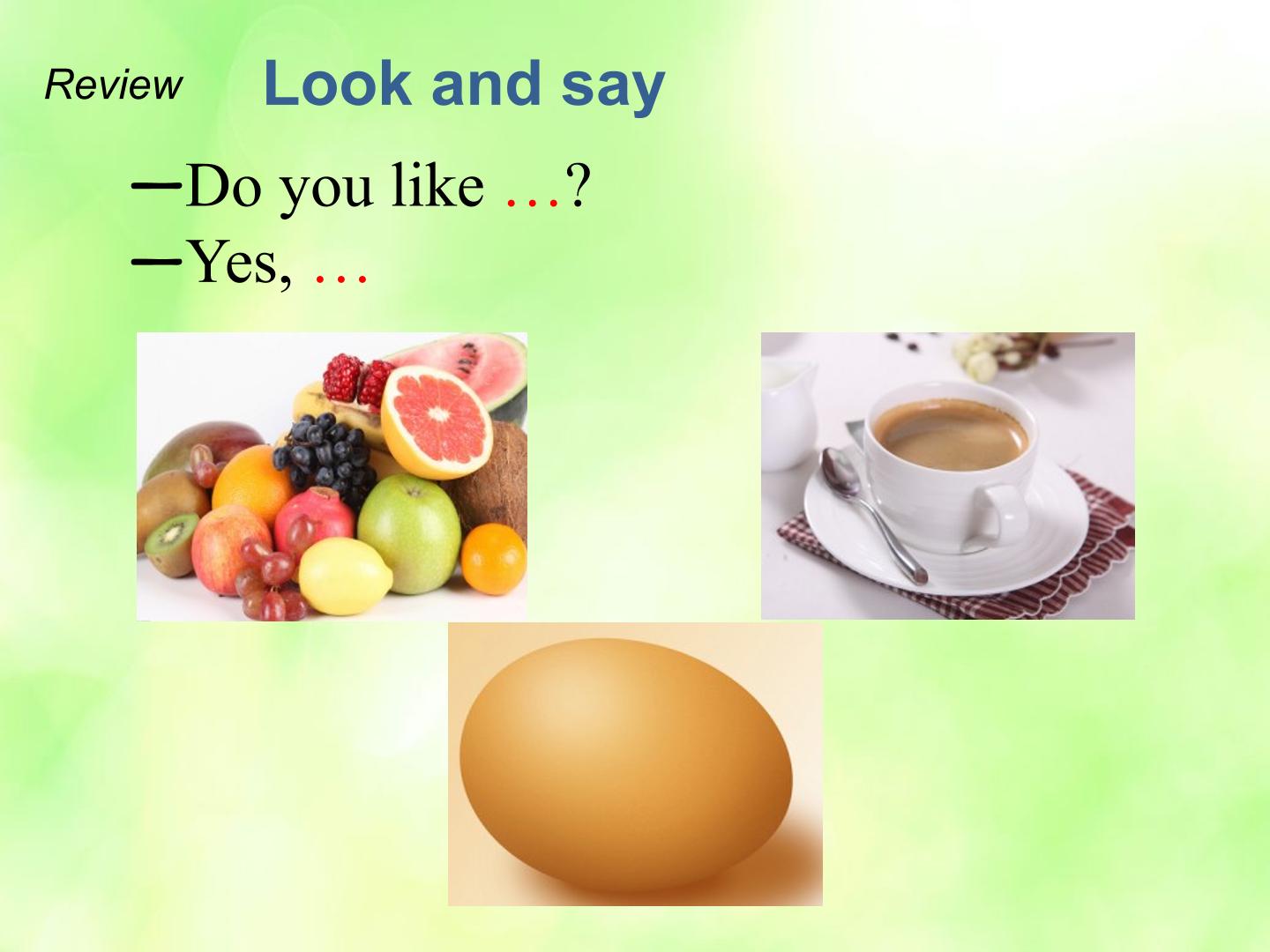 Review Look and say

—Do you like …?
—Yes, …